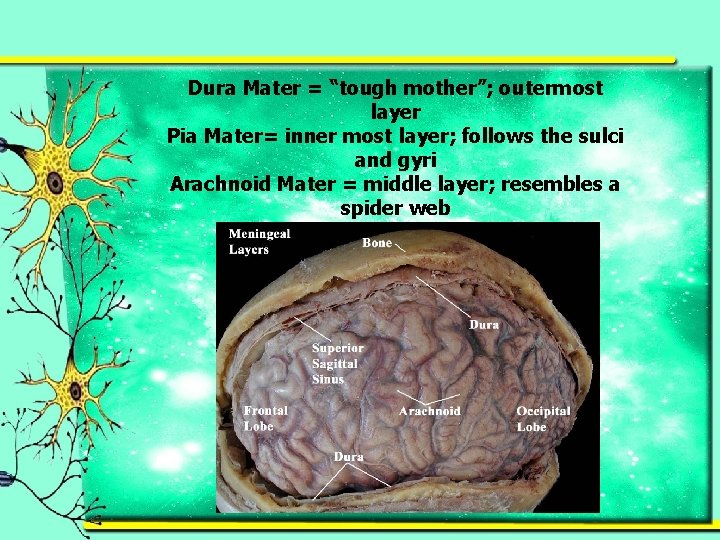 Dura Mater = “tough mother”; outermost layer
Pia Mater= inner most layer; follows the sulci and gyri
Arachnoid Mater = middle layer; resembles a spider web

Meningeal Layers

Bone

Dura

Superior Sagittal Sinus

Frontal Lobe

Arachnoid

Occipital Lobe

Dura